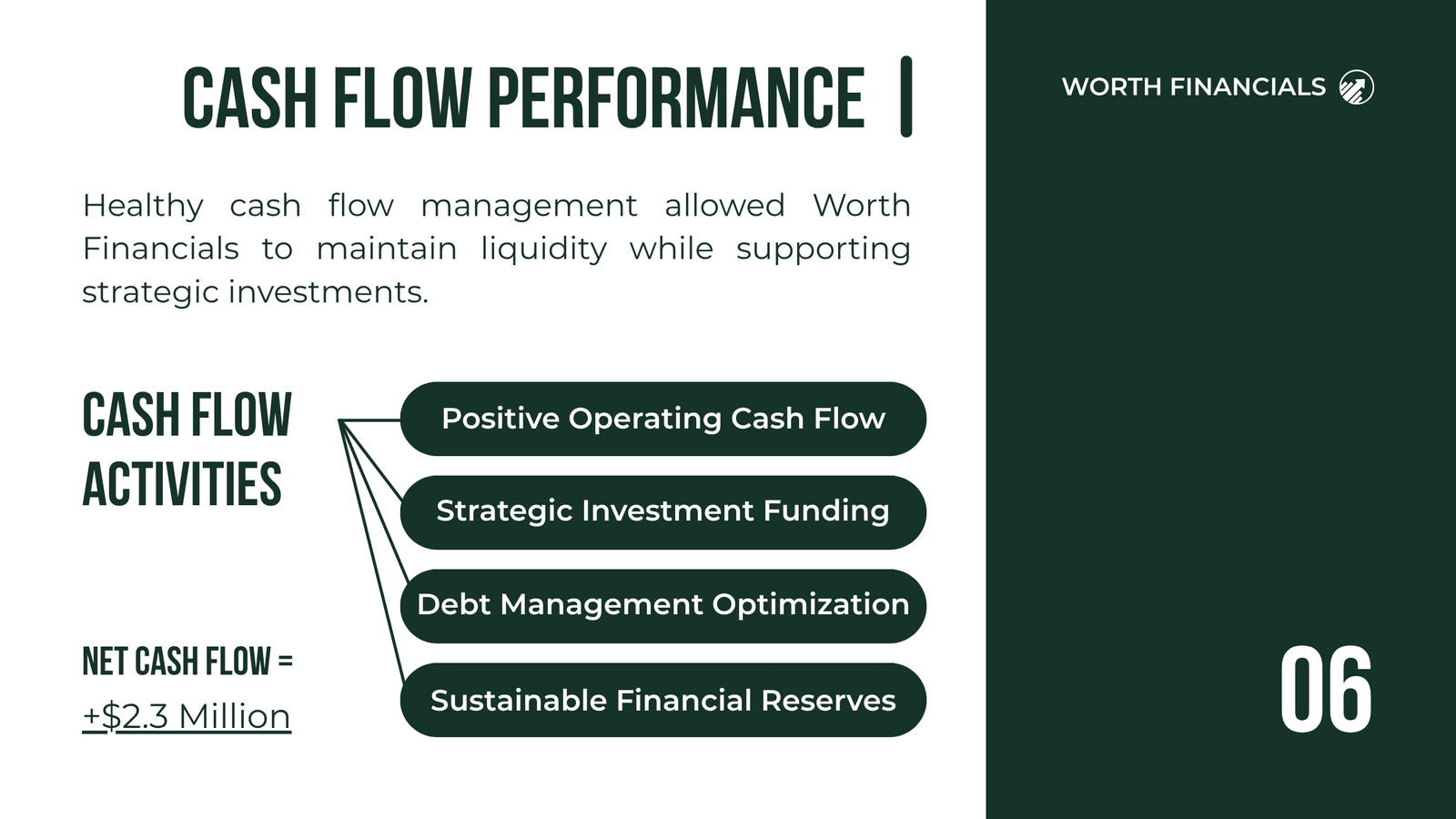 CASH FLOW PERFORMANCE

WORTH FINANCIALS

Healthy cash flow management allowed Worth Financials to maintain liquidity while supporting strategic investments.

CASH FLOW ACTIVITIES

Positive Operating Cash Flow

Strategic Investment Funding

Debt Management Optimization

Sustainable Financial Reserves

NET CASH FLOW =

+$2.3 Million

06